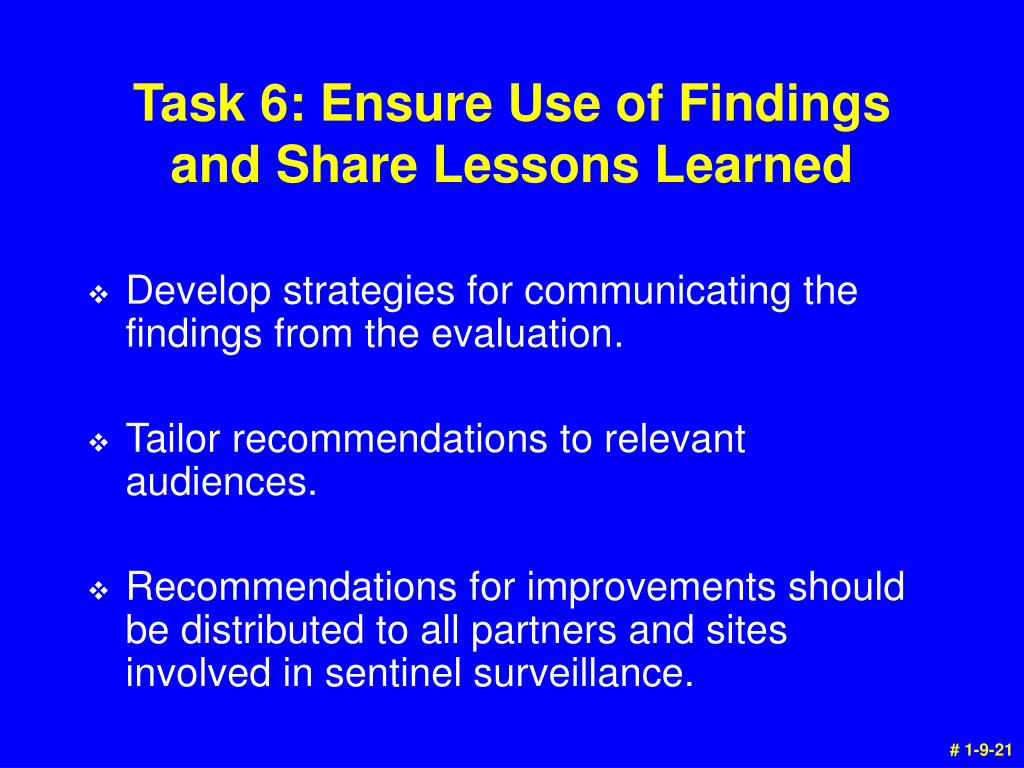 Task 6: Ensure Use of Findings and Share Lessons Learned

❖ Develop strategies for communicating the findings from the evaluation.

❖ Tailor recommendations to relevant audiences.

❖ Recommendations for improvements should be distributed to all partners and sites involved in sentinel surveillance.

# 1-9-21